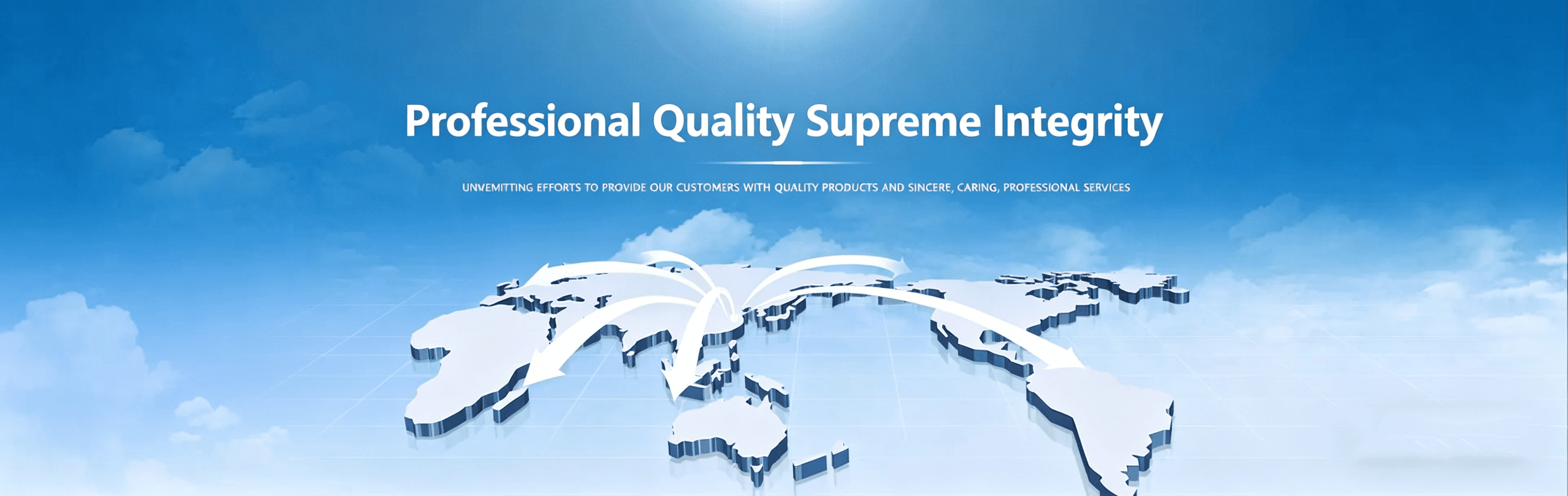 Professional Quality Supreme Integrity

UNVEMITTING EFFORTS TO PROVIDE OUR CUSTOMERS WITH QUALITY PRODUCTS AND SINCERE, CARING, PROFESSIONAL SERVICES